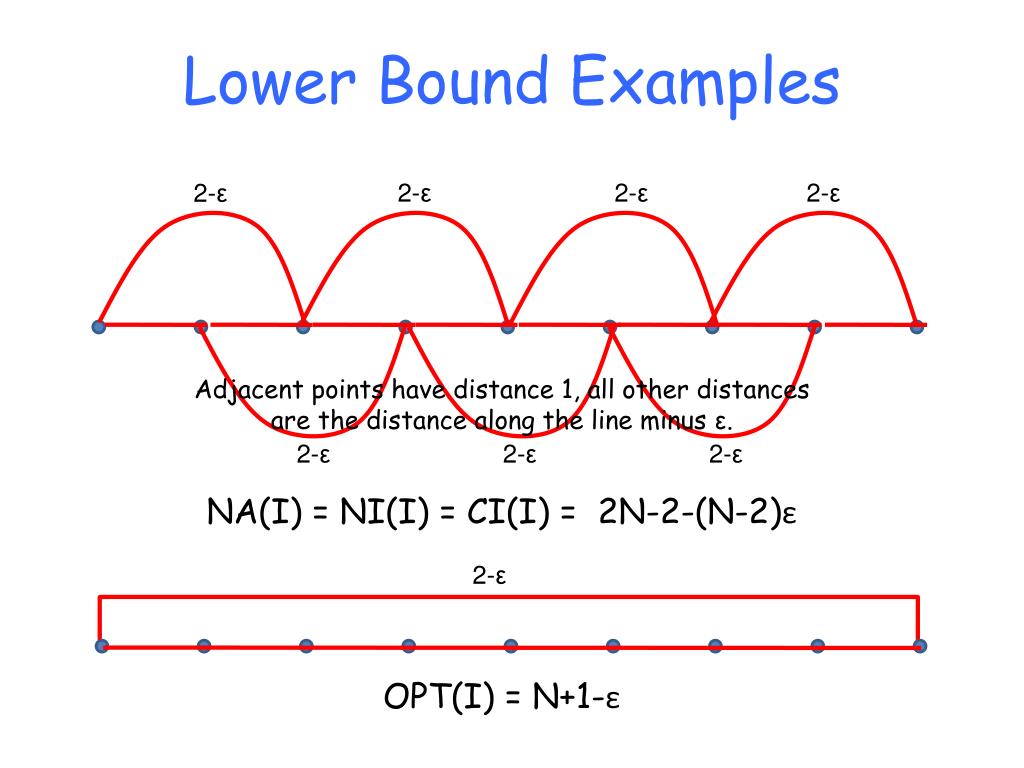 Lower Bound Examples

2-ε 2-ε 2-ε 2-ε

Adjacent points have distance 1, all other distances are the distance along the line minus ε.

2-ε 2-ε 2-ε

NA(I) = NI(I) = CI(I) = 2N-2-(N-2)ε

2-ε

OPT(I) = N+1-ε